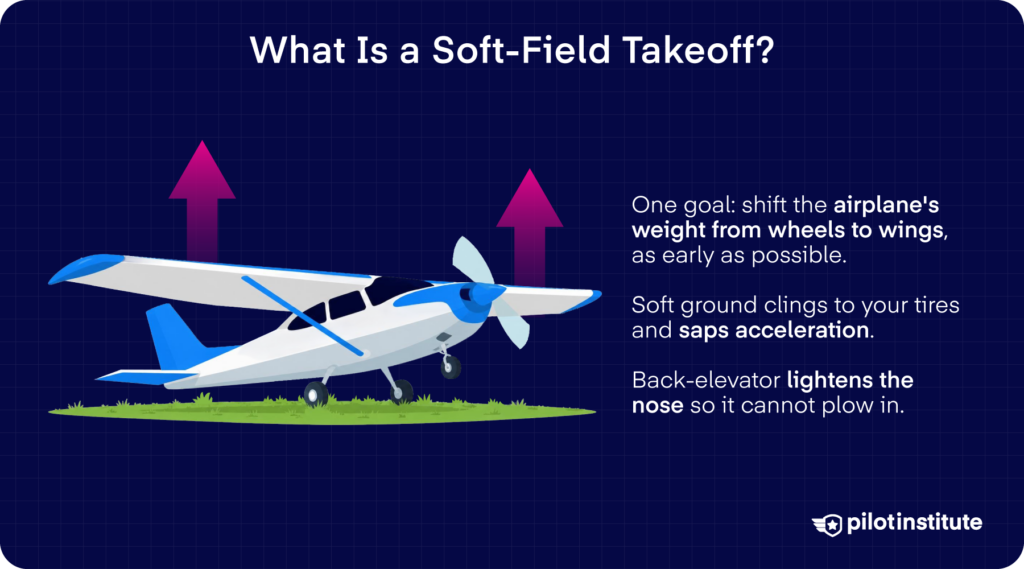 What Is a Soft-Field Takeoff?

One goal: shift the airplane's weight from wheels to wings, as early as possible.

Soft ground clings to your tires and saps acceleration.

Back-elevator lightens the nose so it cannot plow in.

pilotinstitute